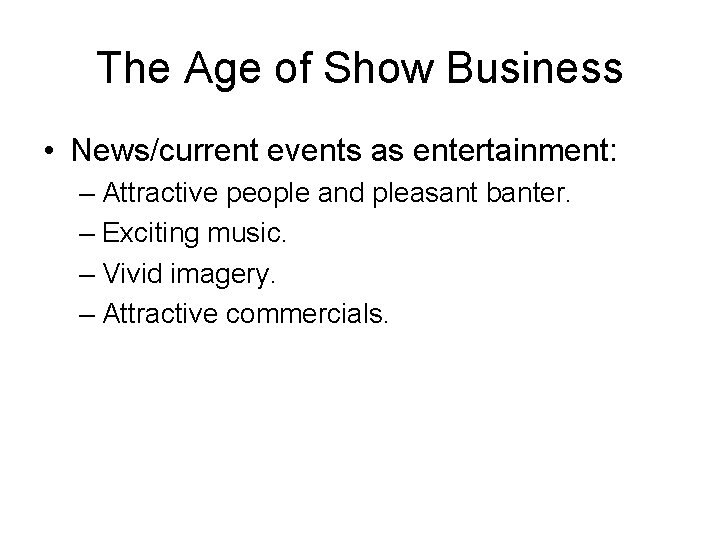 The Age of Show Business

• News/current events as entertainment:
– Attractive people and pleasant banter.
– Exciting music.
– Vivid imagery.
– Attractive commercials.